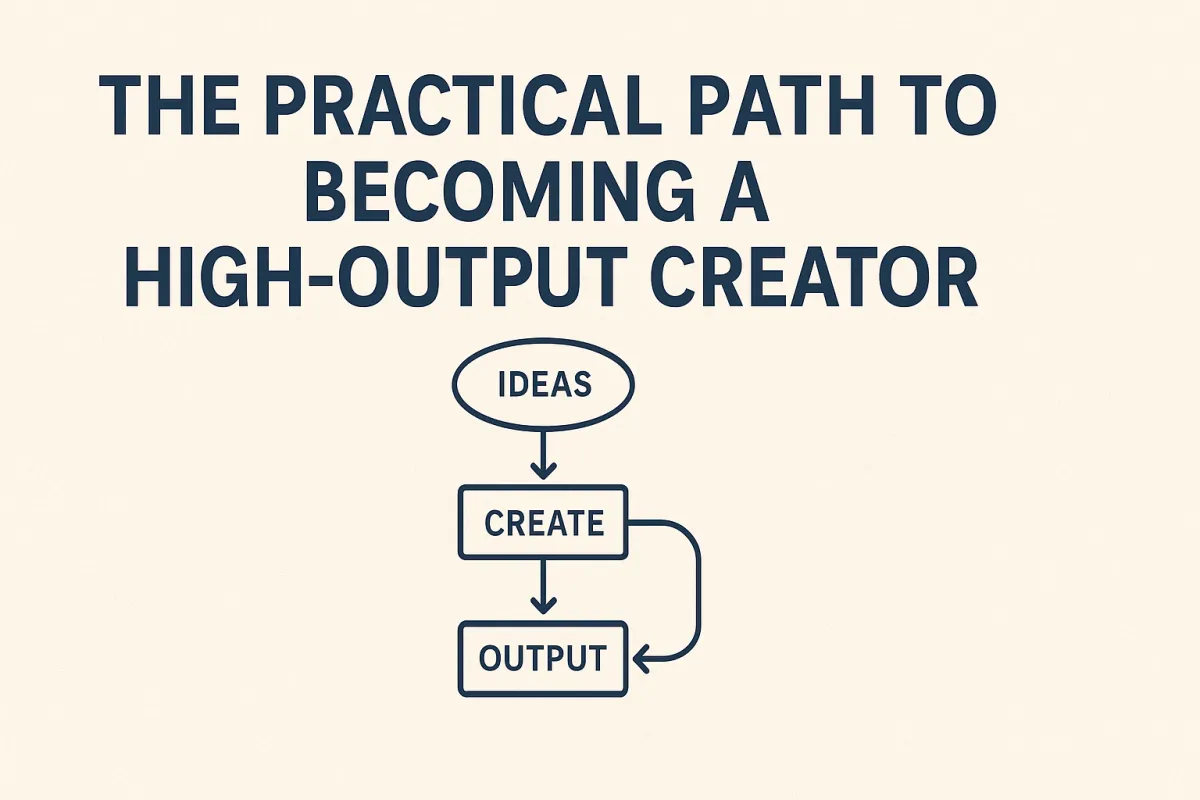 THE PRACTICAL PATH TO BECOMING A HIGH-OUTPUT CREATOR

IDEAS

CREATE

OUTPUT